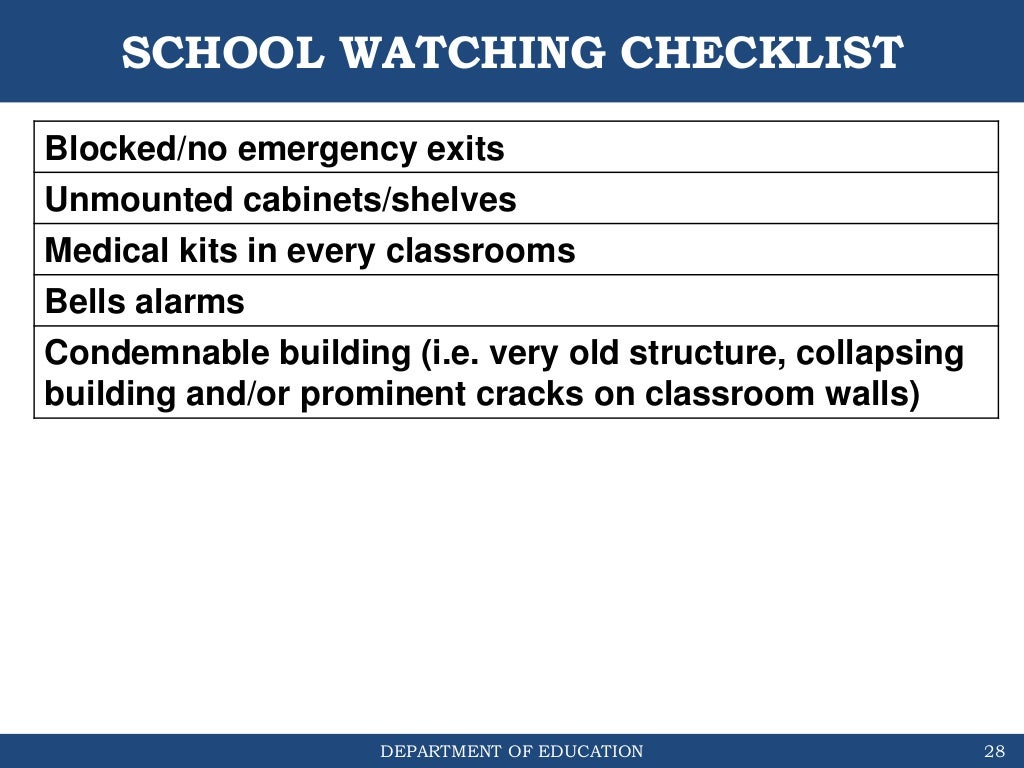 SCHOOL WATCHING CHECKLIST

| Blocked/no emergency exits |
|---|
| Unmounted cabinets/shelves |
| Medical kits in every classrooms |
| Bells alarms |
| Condemnable building (i.e. very old structure, collapsing building and/or prominent cracks on classroom walls) |

DEPARTMENT OF EDUCATION 28